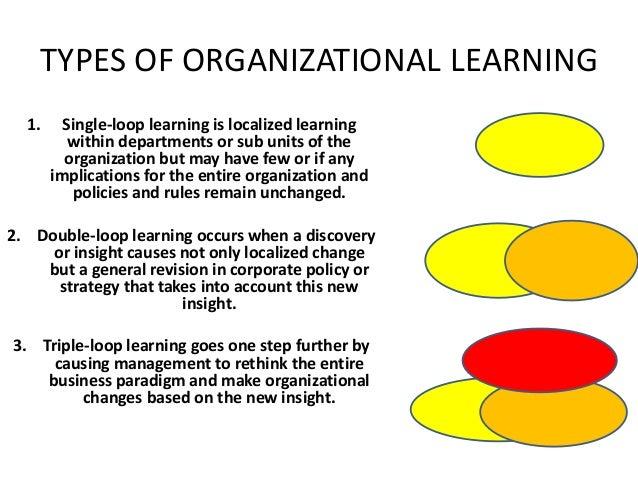 TYPES OF ORGANIZATIONAL LEARNING

1. Single-loop learning is localized learning within departments or sub units of the organization but may have few or if any implications for the entire organization and policies and rules remain unchanged.

2. Double-loop learning occurs when a discovery or insight causes not only localized change but a general revision in corporate policy or strategy that takes into account this new insight.

3. Triple-loop learning goes one step further by causing management to rethink the entire business paradigm and make organizational changes based on the new insight.